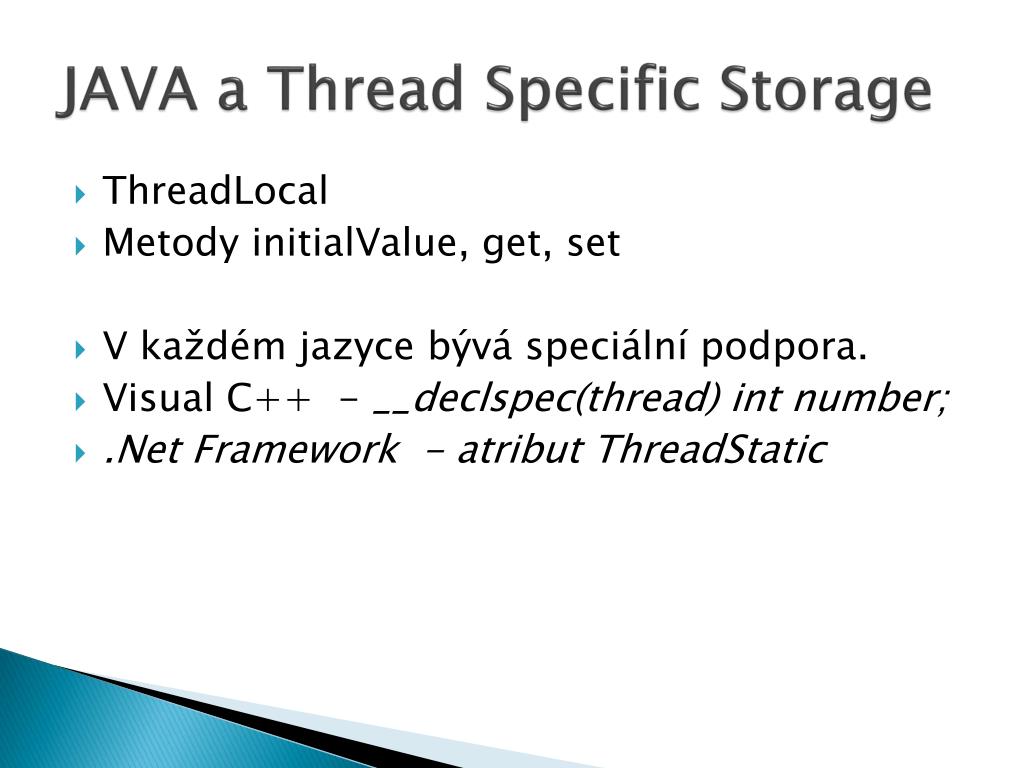 JAVA a Thread Specific Storage

ThreadLocal
Metody initialValue, get, set

V každém jazyce bývá speciální podpora.
Visual C++ - __declspec(thread) int number;
.Net Framework - atribut ThreadStatic